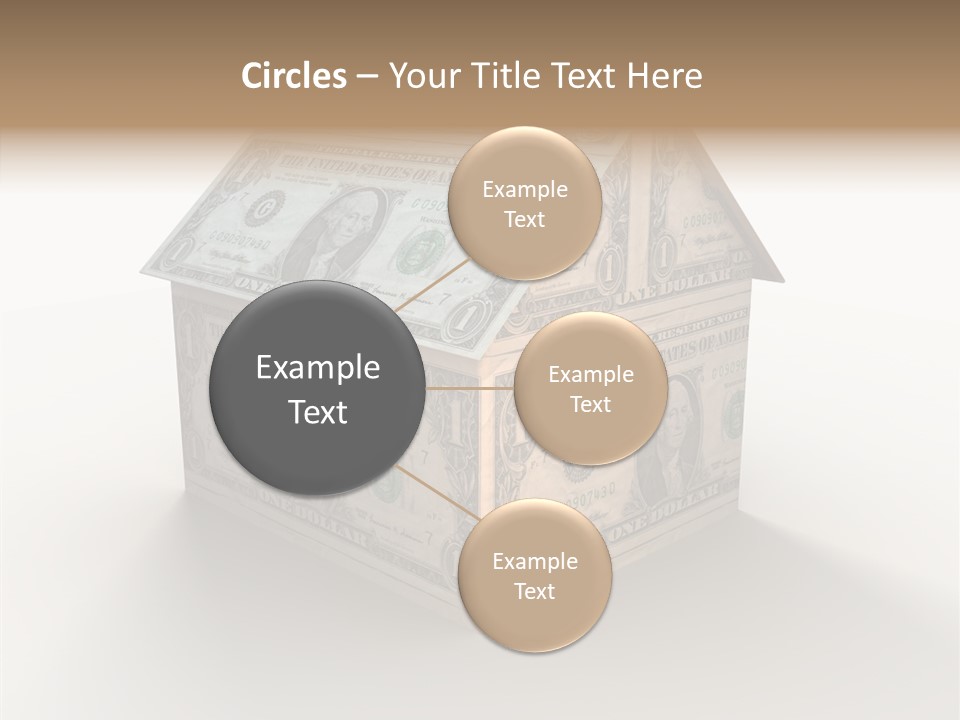 Circles – Your Title Text Here

Example Text

Example Text

Example Text

Example Text